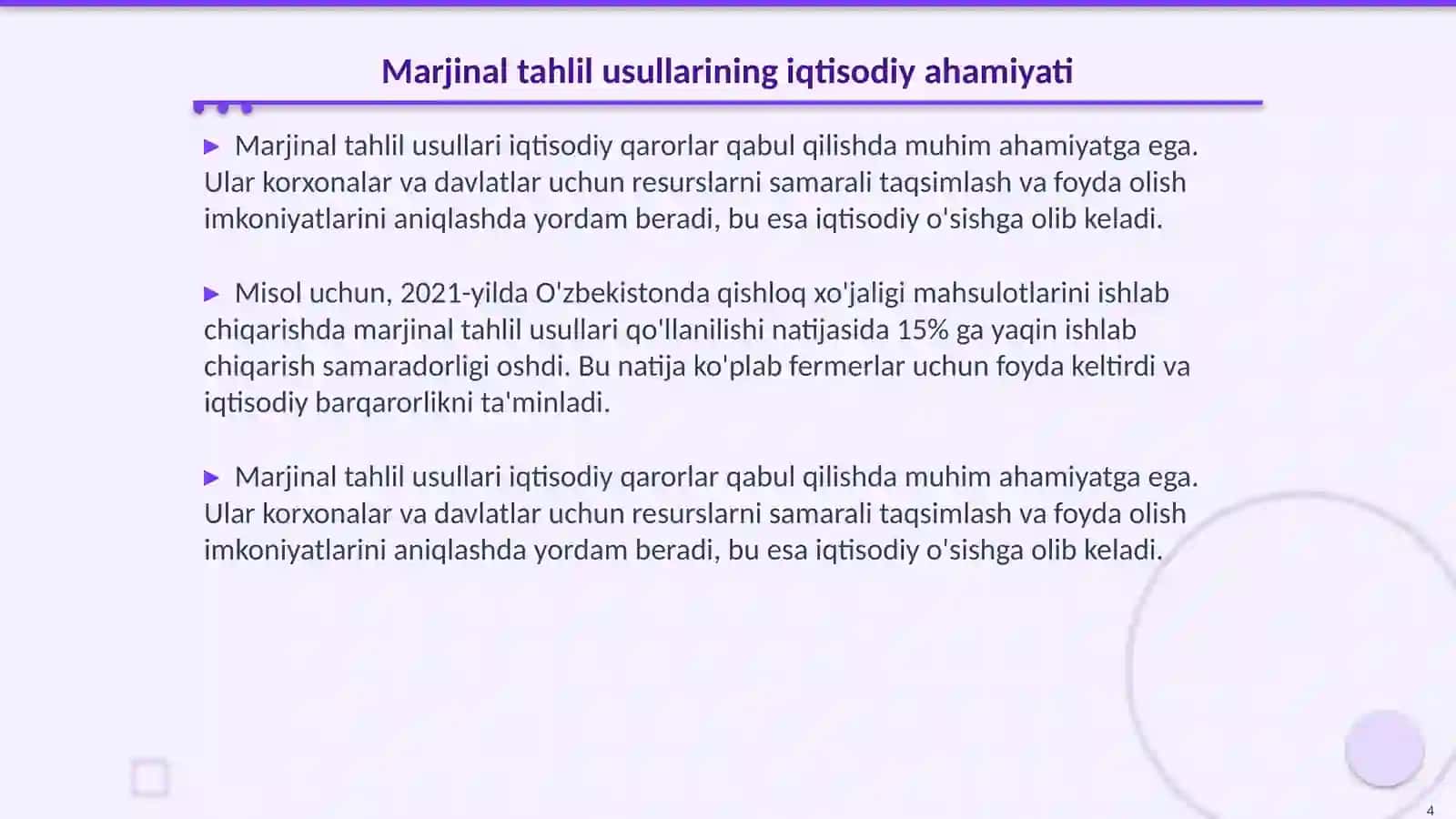 Marjinal tahlil usullarining iqtisodiy ahamiyati

▶ Marjinal tahlil usullari iqtisodiy qarorlar qabul qilishda muhim ahamiyatga ega. Ular korxonalar va davlatlar uchun resurslarni samarali taqsimlash va foyda olish imkoniyatlarini aniqlashda yordam beradi, bu esa iqtisodiy o'sishga olib keladi.

▶ Misol uchun, 2021-yilda O'zbekistonda qishloq xo'jaligi mahsulotlarini ishlab chiqarishda marjinal tahlil usullari qo'llanilishi natijasida 15% ga yaqin ishlab chiqarish samaradorligi oshdi. Bu natija ko'plab fermerlar uchun foyda keltirdi va iqtisodiy barqarorlikni ta'minladi.

▶ Marjinal tahlil usullari iqtisodiy qarorlar qabul qilishda muhim ahamiyatga ega. Ular korxonalar va davlatlar uchun resurslarni samarali taqsimlash va foyda olish imkoniyatlarini aniqlashda yordam beradi, bu esa iqtisodiy o'sishga olib keladi.

4